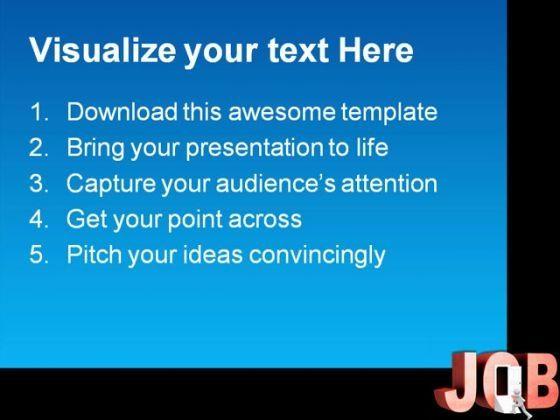 Visualize your text Here

1. Download this awesome template
2. Bring your presentation to life
3. Capture your audience's attention
4. Get your point across
5. Pitch your ideas convincingly

JOB